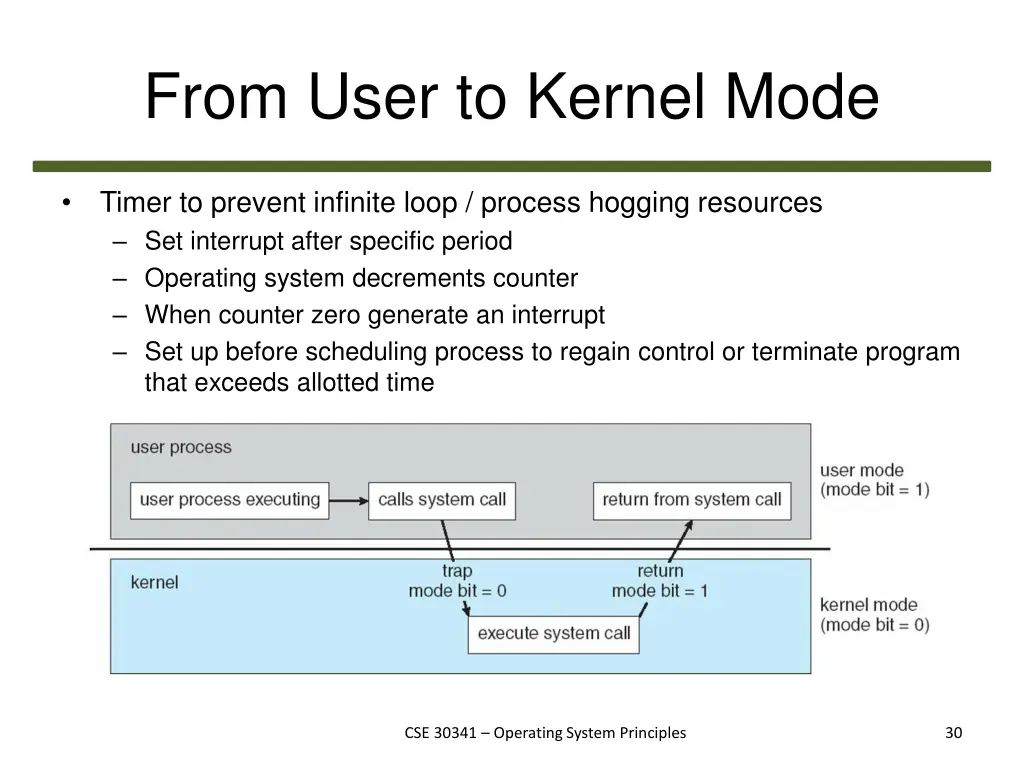 From User to Kernel Mode

• Timer to prevent infinite loop / process hogging resources
– Set interrupt after specific period
– Operating system decrements counter
– When counter zero generate an interrupt
– Set up before scheduling process to regain control or terminate program that exceeds allotted time

user process

user process executing

calls system call

return from system call

user mode
(mode bit = 1)

kernel

trap
mode bit = 0

return
mode bit = 1

execute system call

kernel mode
(mode bit = 0)

CSE 30341 – Operating System Principles

30